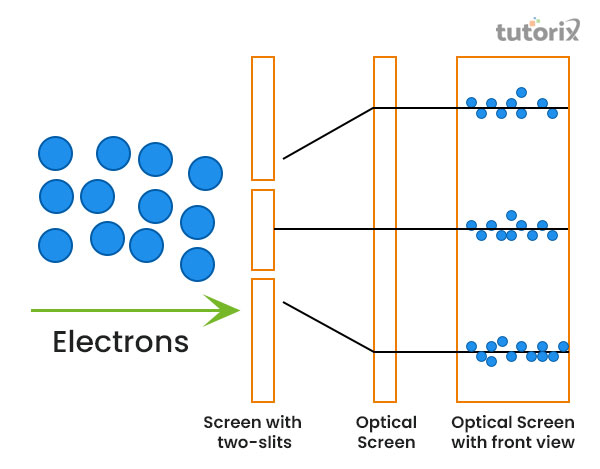 tutorix

Electrons

Screen with two-slits

Optical Screen

Optical Screen with front view